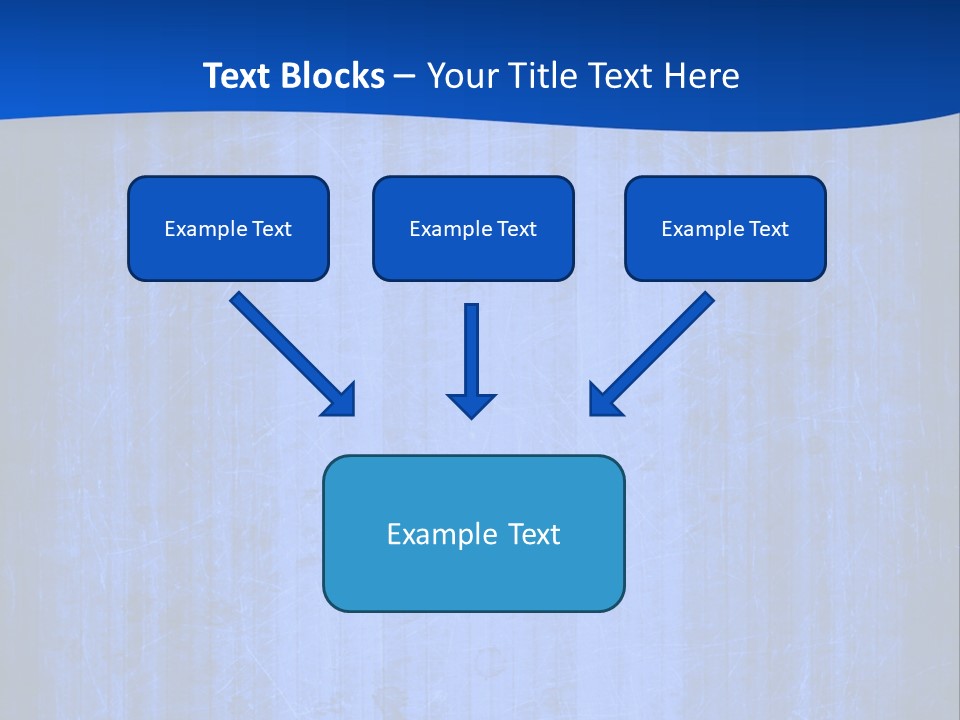 Text Blocks – Your Title Text Here

Example Text

Example Text

Example Text

Example Text